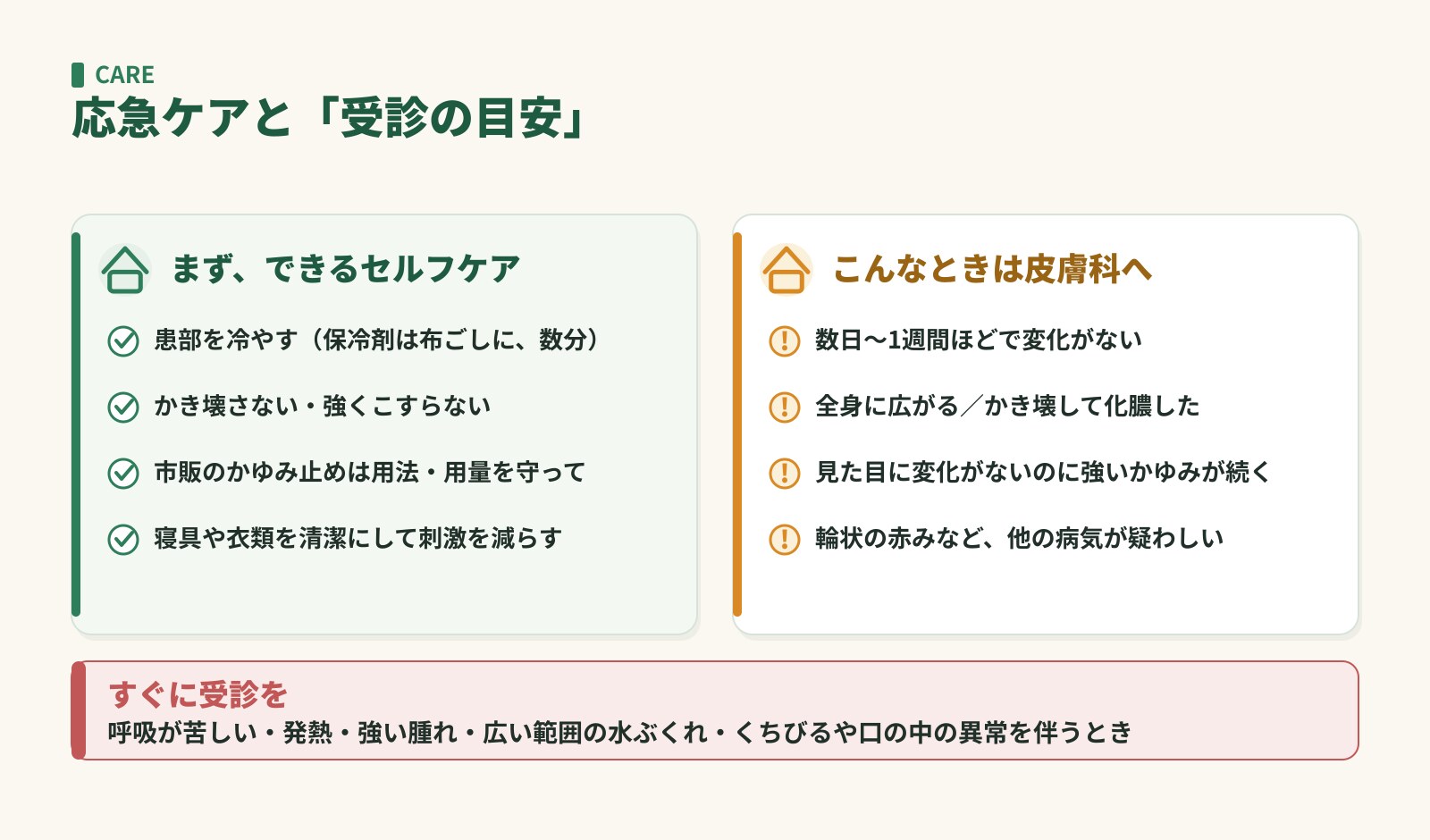 CARE
応急ケアと「受診の目安」

まず、できるセルフケア

患部を冷やす（保冷剤は布ごしに、数分）

かき壊さない・強くこすらない

市販のかゆみ止めは用法・用量を守って

寝具や衣類を清潔にして刺激を減らす

こんなときは皮膚科へ

数日〜1週間ほどで変化がない

全身に広がる／かき壊して化膿した

見た目に変化がないのに強いかゆみが続く

輪状の赤みなど、他の病気が疑わしい

すぐに受診を
呼吸が苦しい・発熱・強い腫れ・広い範囲の水ぶくれ・くちびるや口の中の異常を伴うとき